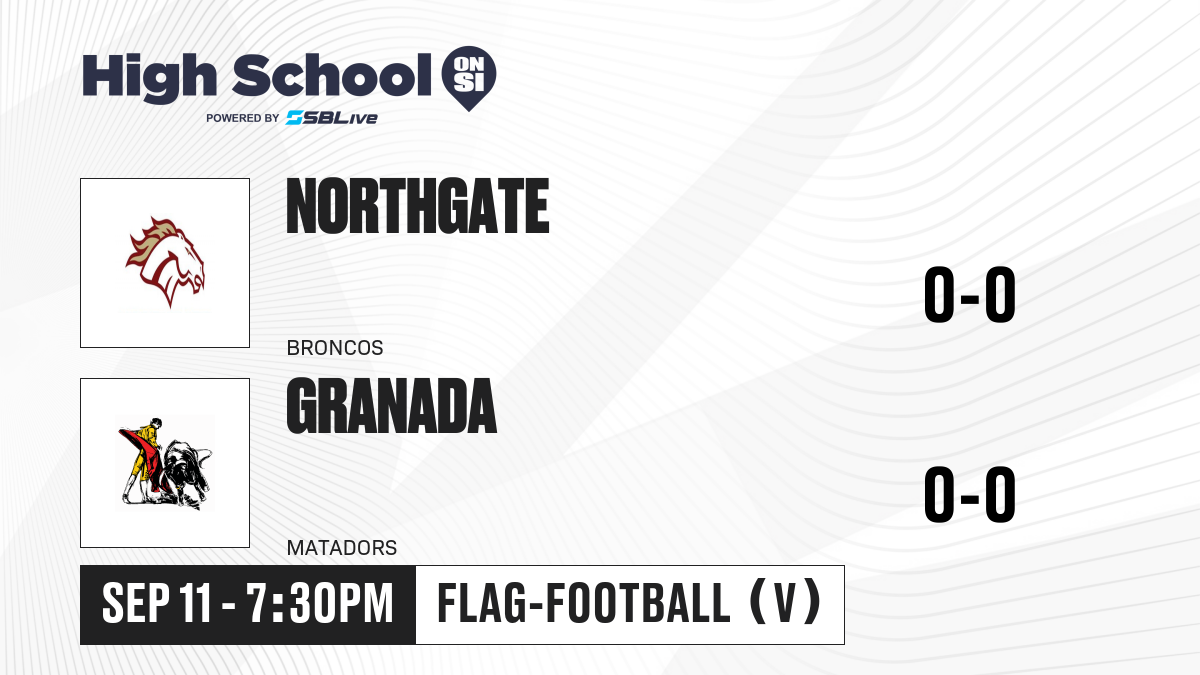 High School ON SI
POWERED BY SBLive

NORTHGATE
BRONCOS
0-0

GRANADA
MATADORS
0-0

SEP 11 - 7:30PM
FLAG-FOOTBALL (V)